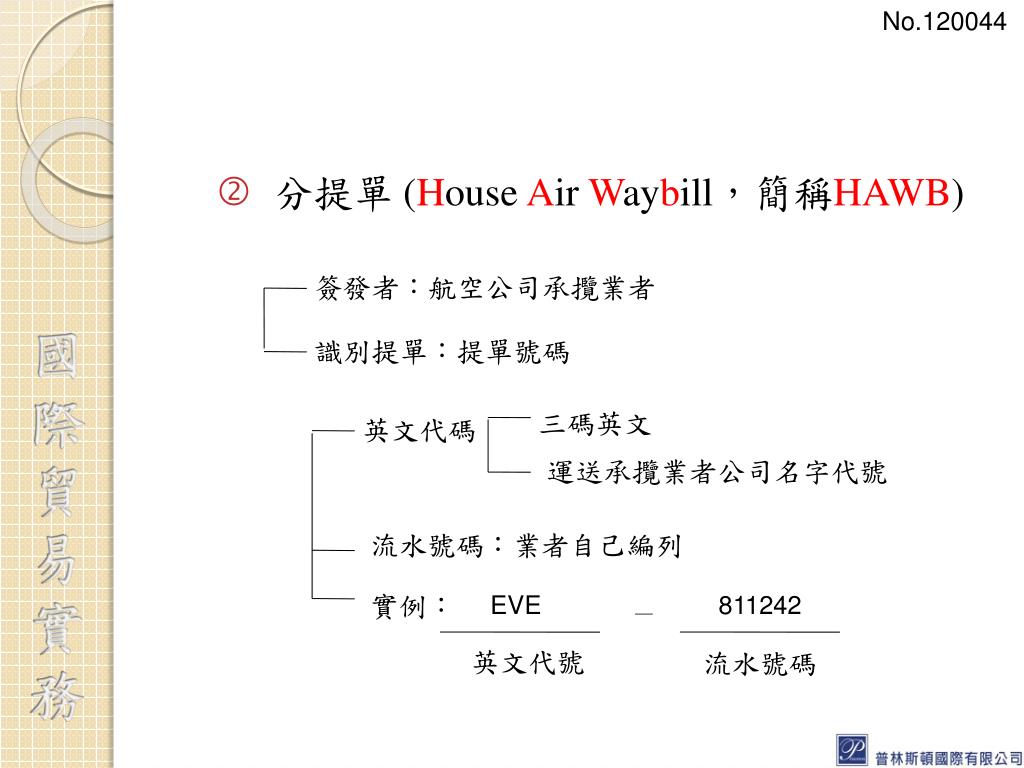 No.120044

國際貿易實務

② 分提單 (House Air Waybill，簡稱HAWB)

簽發者：航空公司承攬業者

識別提單：提單號碼

英文代碼

三碼英文

運送承攬業者公司名字代號

流水號碼：業者自己編列

實例： EVE — 811242

英文代號 流水號碼

普林斯頓國際有限公司